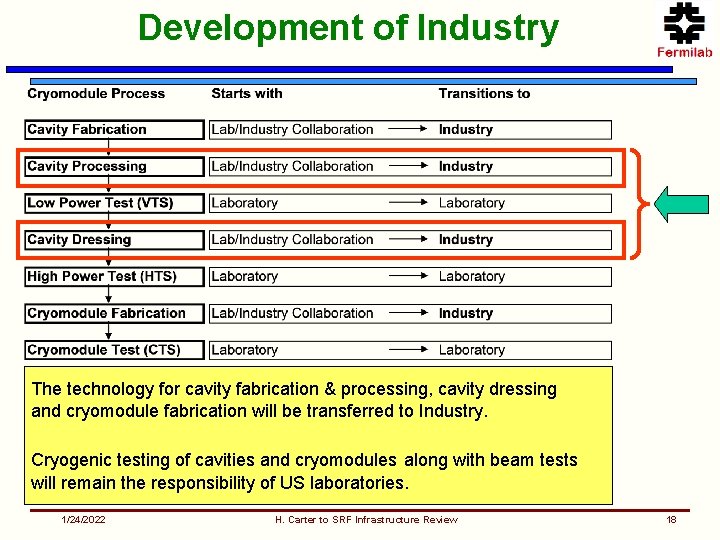 Development of Industry

Fermilab

| Cryomodule Process | Starts with | Transitions to |
|---|---|---|
| Cavity Fabrication | Lab/Industry Collaboration | Industry |
| Cavity Processing | Lab/Industry Collaboration | Industry |
| Low Power Test (VTS) | Laboratory | Laboratory |
| Cavity Dressing | Lab/Industry Collaboration | Industry |
| High Power Test (HTS) | Laboratory | Laboratory |
| Cryomodule Fabrication | Lab/Industry Collaboration | Industry |
| Cryomodule Test (CTS) | Laboratory | Laboratory |

The technology for cavity fabrication & processing, cavity dressing and cryomodule fabrication will be transferred to Industry.

Cryogenic testing of cavities and cryomodules along with beam tests will remain the responsibility of US laboratories.

1/24/2022 H. Carter to SRF Infrastructure Review 18